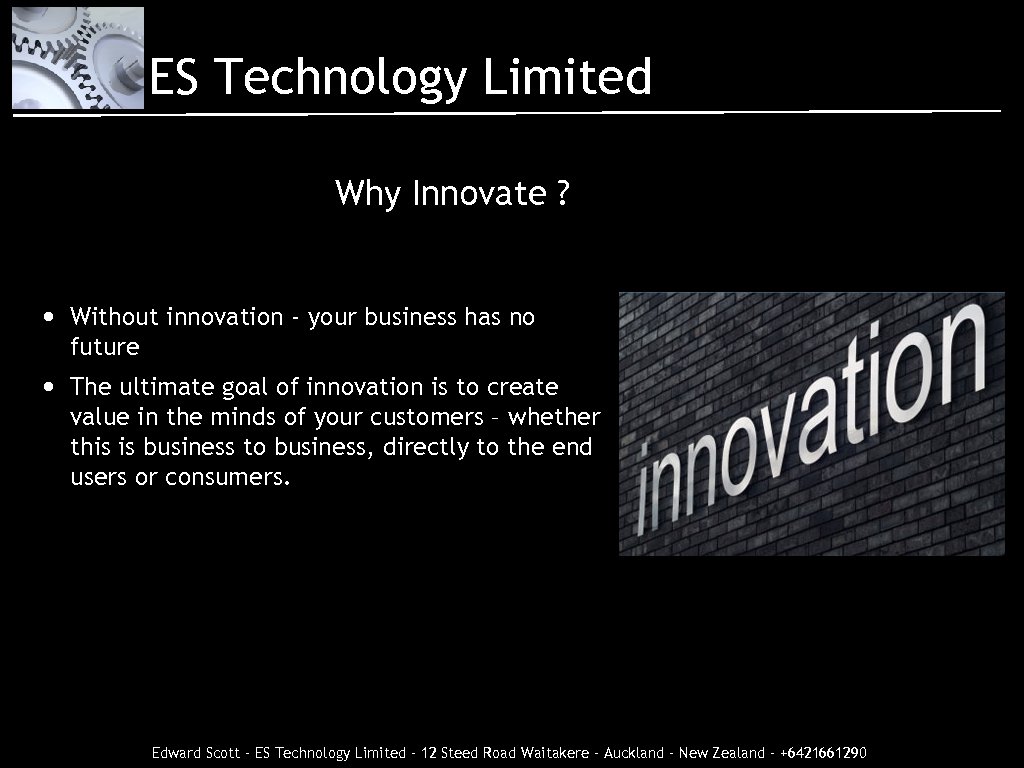 ES Technology Limited

Why Innovate ?

• Without innovation - your business has no future

• The ultimate goal of innovation is to create value in the minds of your customers – whether this is business to business, directly to the end users or consumers.

innovation

Edward Scott - ES Technology Limited - 12 Steed Road Waitakere - Auckland - New Zealand - +6421661290